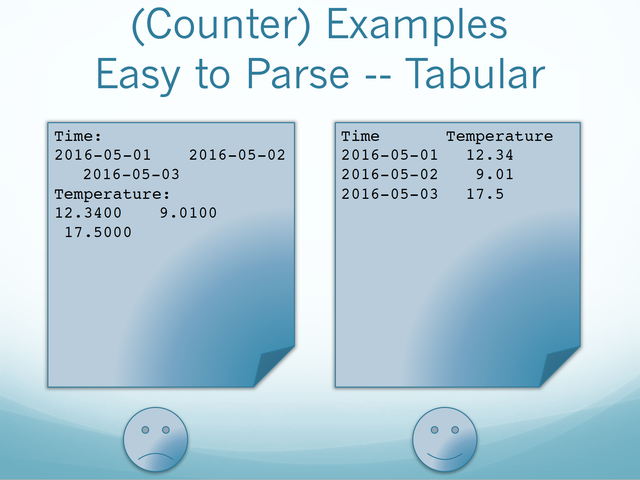 (Counter) Examples
Easy to Parse -- Tabular

Time:
2016-05-01 2016-05-02
2016-05-03
Temperature:
12.3400 9.0100
17.5000

Time Temperature
2016-05-01 12.34
2016-05-02 9.01
2016-05-03 17.5